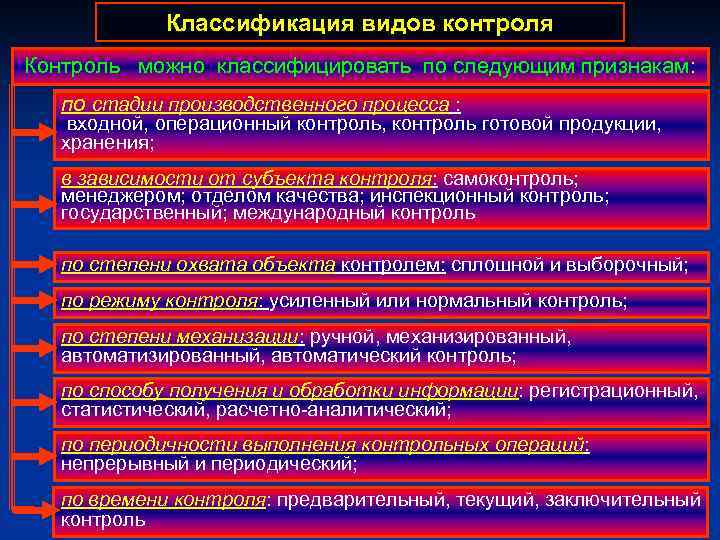 Классификация видов контроля

Контроль можно классифицировать по следующим признакам:

по стадии производственного процесса : входной, операционный контроль, контроль готовой продукции, хранения;

в зависимости от субъекта контроля: самоконтроль; менеджером; отделом качества; инспекционный контроль; государственный; международный контроль

по степени охвата объекта контролем: сплошной и выборочный;

по режиму контроля: усиленный или нормальный контроль;

по степени механизации: ручной, механизированный, автоматизированный, автоматический контроль;

по способу получения и обработки информации: регистрационный, статистический, расчетно-аналитический;

по периодичности выполнения контрольных операций: непрерывный и периодический;

по времени контроля: предварительный, текущий, заключительный контроль